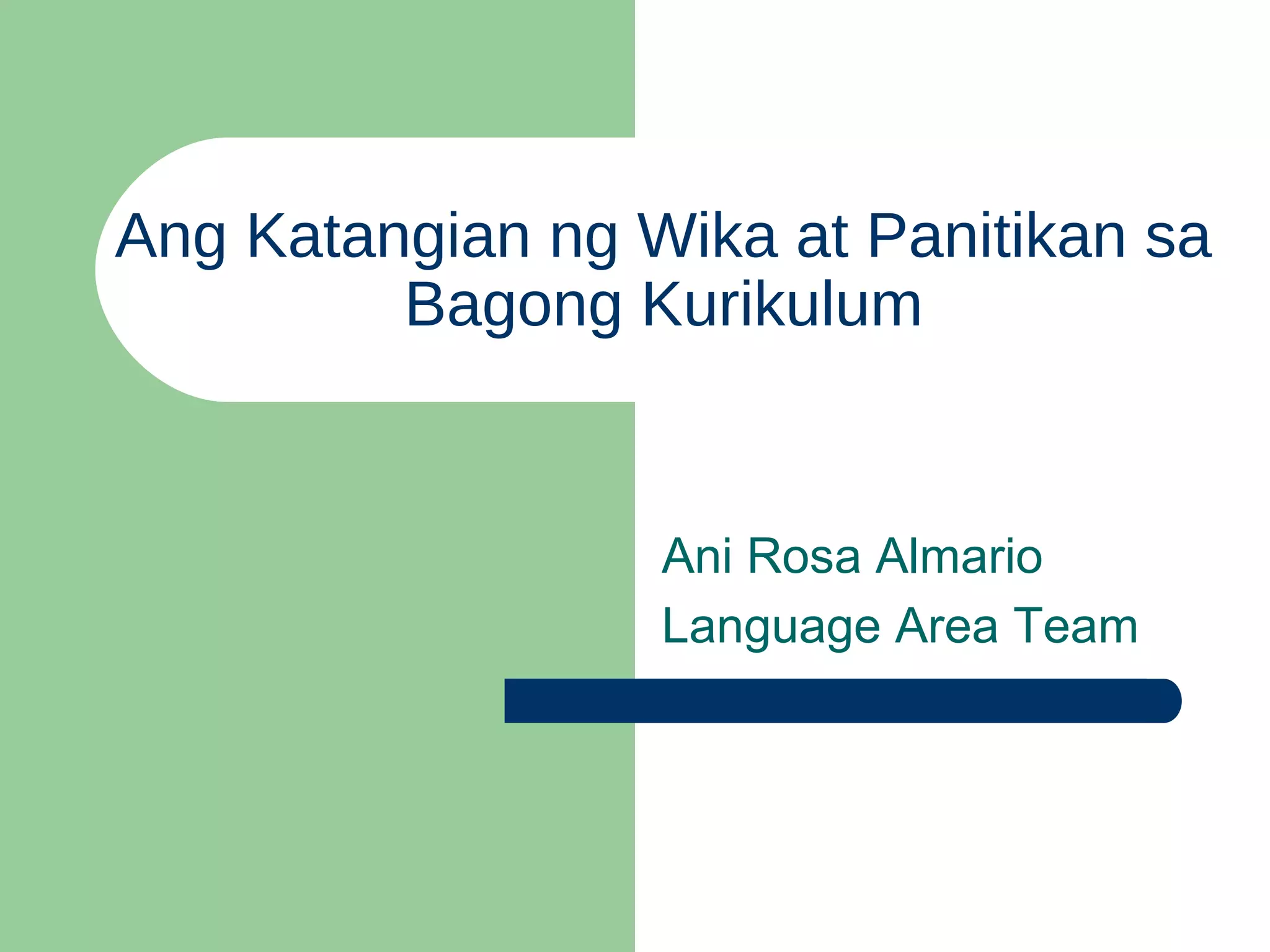 Ang Katangian ng Wika at Panitikan sa Bagong Kurikulum

Ani Rosa Almario

Language Area Team